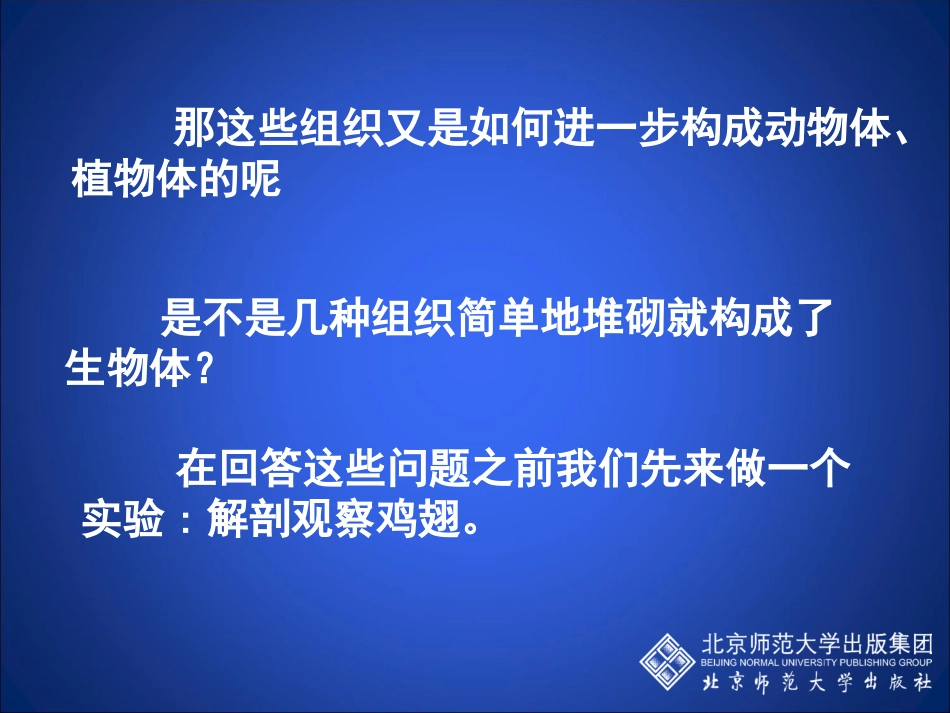 那这些组织又是如何进一步构成动物体、植物体的呢

是不是几种组织简单地堆砌就构成了生物体？

在回答这些问题之前我们先来做一个实验：解剖观察鸡翅。

北京师范大学出版集团
BEIJING NORMAL UNIVERSITY PUBLISHING GROUP
北京师范大学出版社